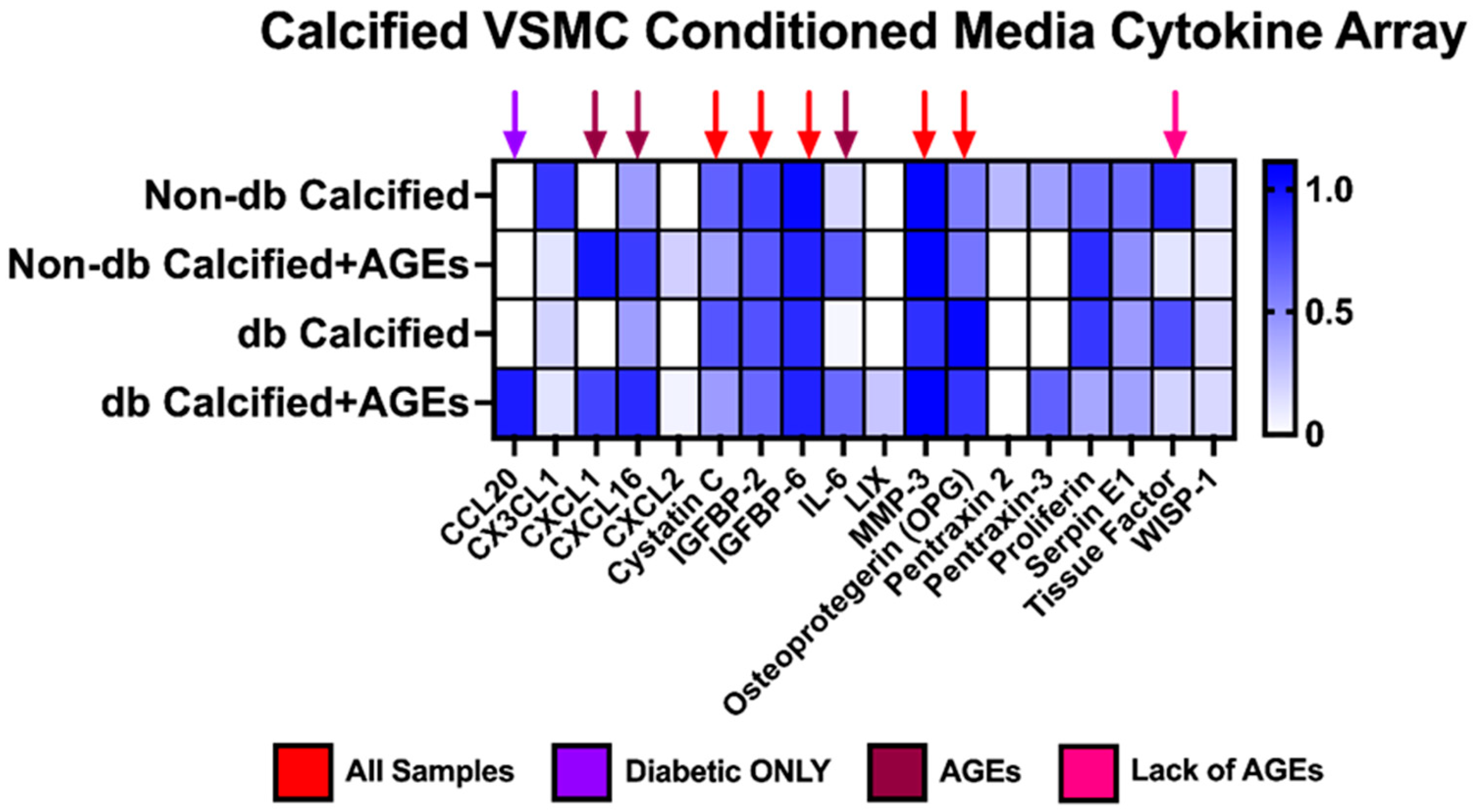 Calcified VSMC Conditioned Media Cytokine Array

Non-db Calcified
Non-db Calcified+AGEs
db Calcified
db Calcified+AGEs

1.0
0.5
0

CCL20
CX3CL1
CXCL1
CXCL16
CXCL2
Cystatin C
IGFBP-2
IGFBP-6
IL-6
LIX
MMP-3
Osteoprotegerin (OPG)
Pentraxin 2
Pentraxin-3
Proliferin
Serpin E1
Tissue Factor
WISP-1

All Samples
Diabetic ONLY
AGEs
Lack of AGEs